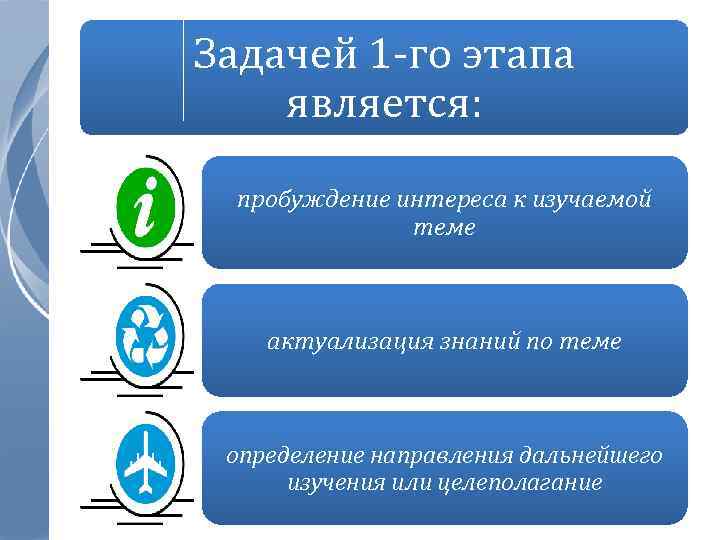 Задачей 1-го этапа является:

i

пробуждение интереса к изучаемой теме

актуализация знаний по теме

определение направления дальнейшего изучения или целеполагание